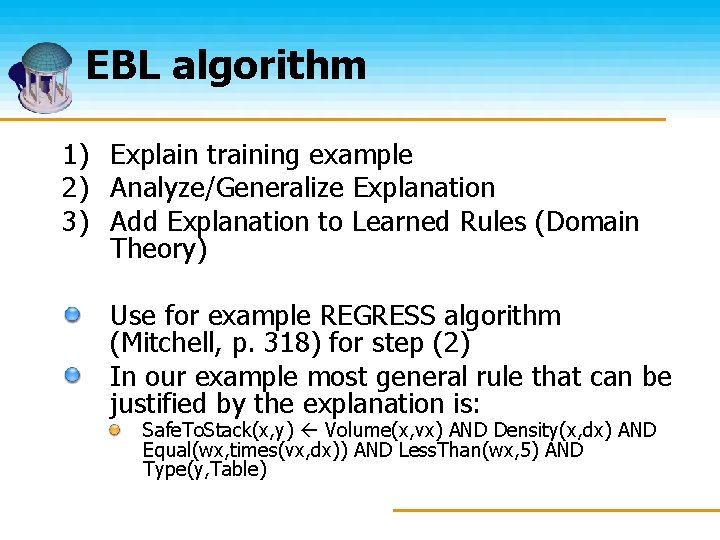 EBL algorithm

1) Explain training example
2) Analyze/Generalize Explanation
3) Add Explanation to Learned Rules (Domain Theory)

Use for example REGRESS algorithm (Mitchell, p. 318) for step (2)

In our example most general rule that can be justified by the explanation is:

SafeToStack(x,y) ← Volume(x,vx) AND Density(x,dx) AND Equal(wx,times(vx,dx)) AND LessThan(wx,5) AND Type(y,Table)